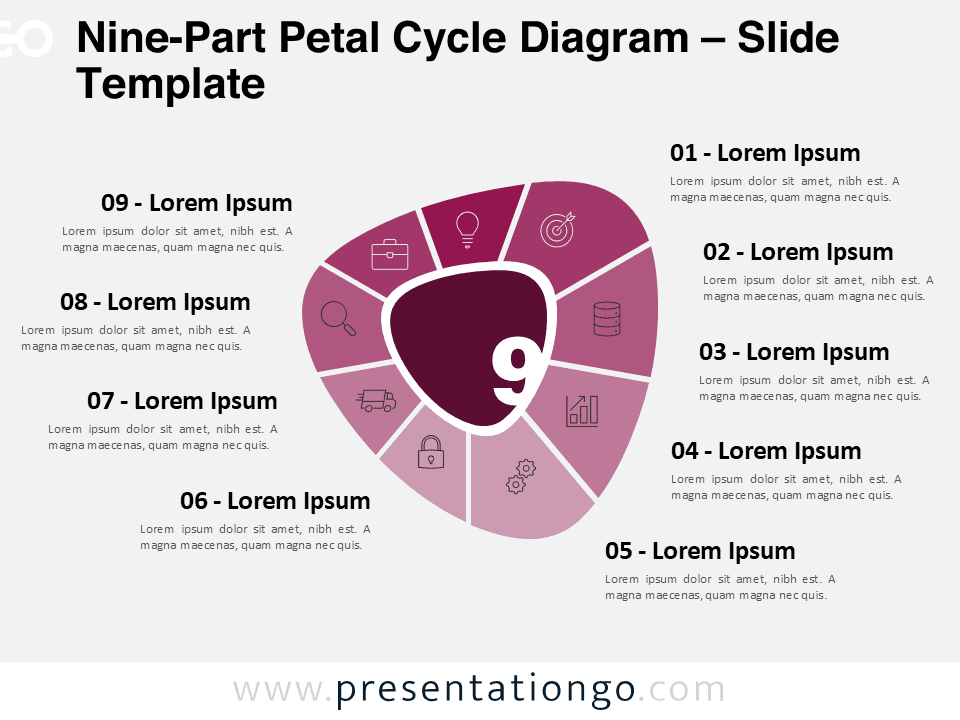 Nine-Part Petal Cycle Diagram – Slide Template

01 - Lorem Ipsum
Lorem ipsum dolor sit amet, nibh est. A magna maecenas, quam magna nec quis.

02 - Lorem Ipsum
Lorem ipsum dolor sit amet, nibh est. A magna maecenas, quam magna nec quis.

03 - Lorem Ipsum
Lorem ipsum dolor sit amet, nibh est. A magna maecenas, quam magna nec quis.

04 - Lorem Ipsum
Lorem ipsum dolor sit amet, nibh est. A magna maecenas, quam magna nec quis.

05 - Lorem Ipsum
Lorem ipsum dolor sit amet, nibh est. A magna maecenas, quam magna nec quis.

06 - Lorem Ipsum
Lorem ipsum dolor sit amet, nibh est. A magna maecenas, quam magna nec quis.

07 - Lorem Ipsum
Lorem ipsum dolor sit amet, nibh est. A magna maecenas, quam magna nec quis.

08 - Lorem Ipsum
Lorem ipsum dolor sit amet, nibh est. A magna maecenas, quam magna nec quis.

09 - Lorem Ipsum
Lorem ipsum dolor sit amet, nibh est. A magna maecenas, quam magna nec quis.

9

www.presentationgo.com